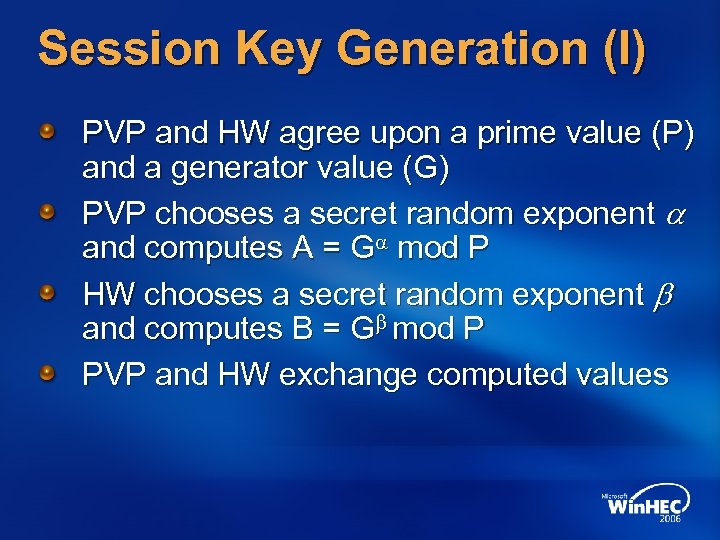 Session Key Generation (I)

PVP and HW agree upon a prime value (P) and a generator value (G)

PVP chooses a secret random exponent $\alpha$ and computes A = $G^{\alpha}$ mod P

HW chooses a secret random exponent $\beta$ and computes B = $G^{\beta}$ mod P

PVP and HW exchange computed values

Microsoft WinHEC 2006